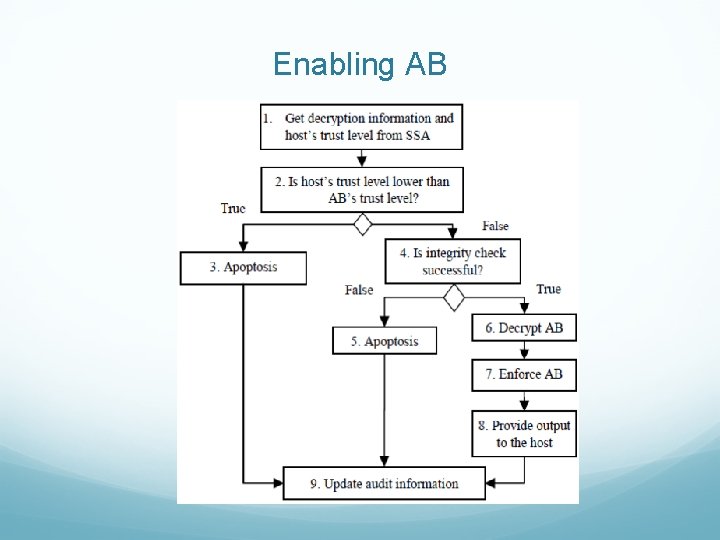 Enabling AB

1. Get decryption information and host's trust level from SSA

2. Is host's trust level lower than AB's trust level?

True

False

3. Apoptosis

4. Is integrity check successful?

False

True

5. Apoptosis

6. Decrypt AB

7. Enforce AB

8. Provide output to the host

9. Update audit information